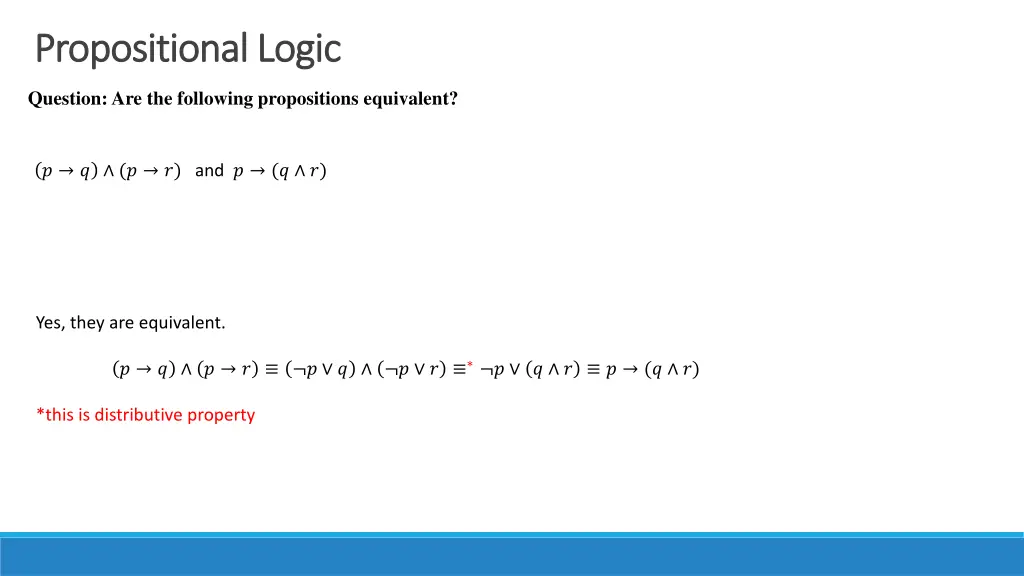 Propositional Logic

Question: Are the following propositions equivalent?

$(p \rightarrow q) \wedge (p \rightarrow r)$ and $p \rightarrow (q \wedge r)$

Yes, they are equivalent.

$(p \rightarrow q) \wedge (p \rightarrow r) \equiv (\neg p \vee q) \wedge (\neg p \vee r) \equiv^{*} \neg p \vee (q \wedge r) \equiv p \rightarrow (q \wedge r)$

*this is distributive property